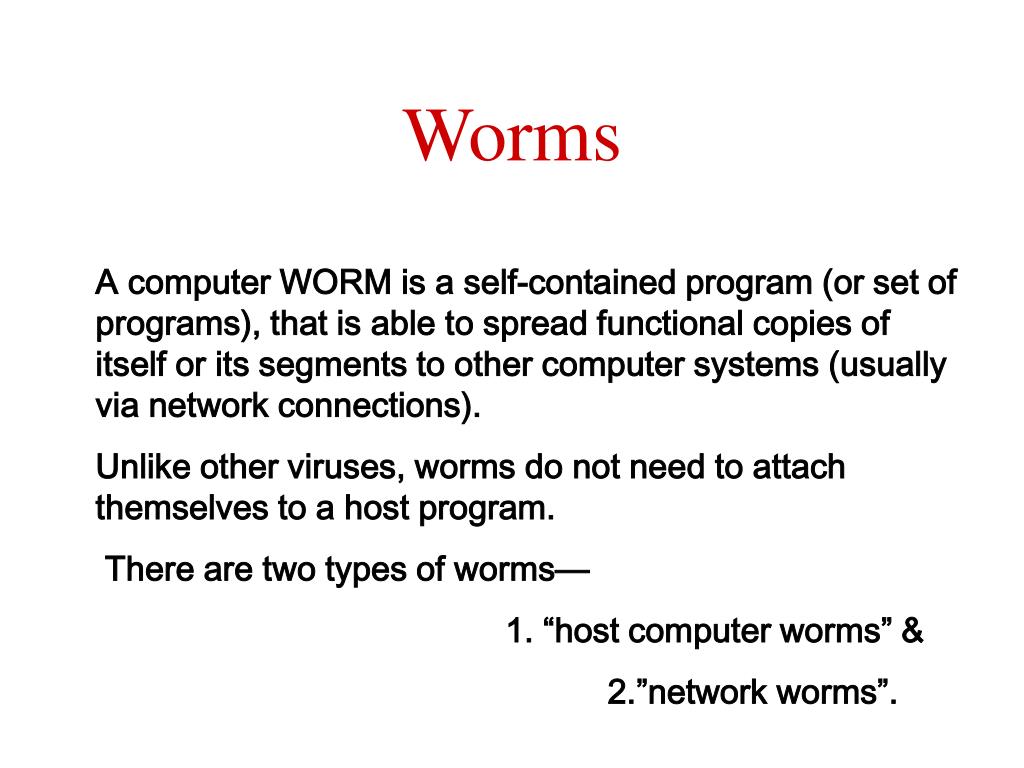 Worms

A computer WORM is a self-contained program (or set of programs), that is able to spread functional copies of itself or its segments to other computer systems (usually via network connections).

Unlike other viruses, worms do not need to attach themselves to a host program.

There are two types of worms—

1. “host computer worms” &

2.”network worms”.